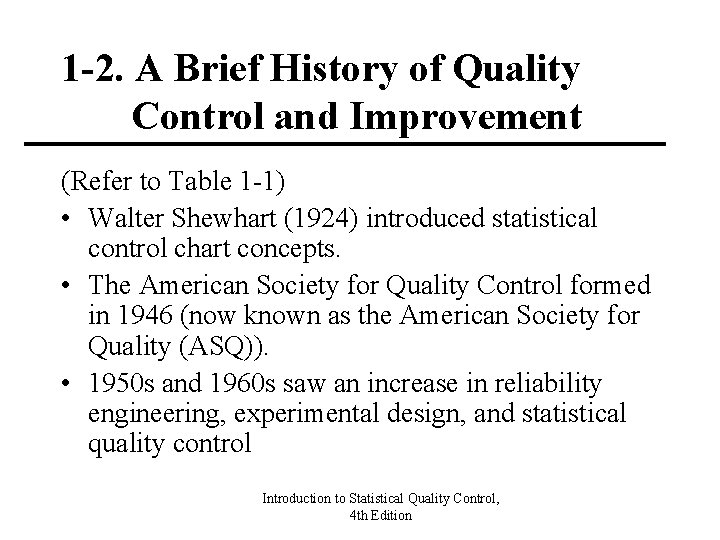 1-2. A Brief History of Quality Control and Improvement

(Refer to Table 1-1)

• Walter Shewhart (1924) introduced statistical control chart concepts.

• The American Society for Quality Control formed in 1946 (now known as the American Society for Quality (ASQ)).

• 1950s and 1960s saw an increase in reliability engineering, experimental design, and statistical quality control

Introduction to Statistical Quality Control, 4th Edition